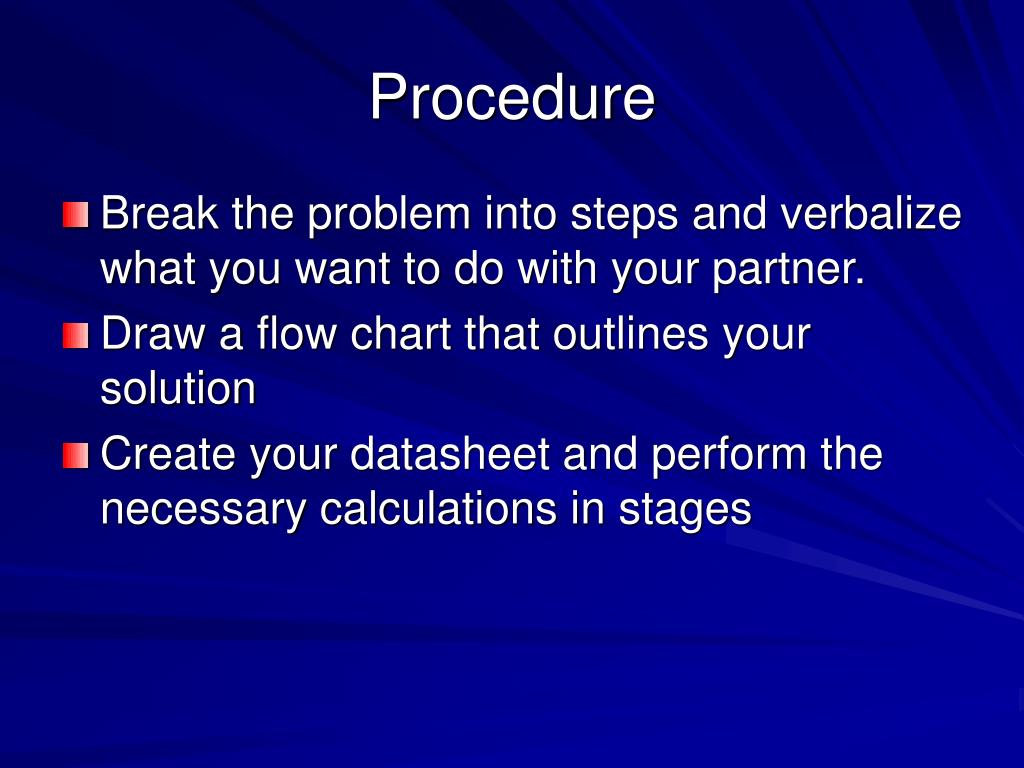 Procedure

Break the problem into steps and verbalize what you want to do with your partner.

Draw a flow chart that outlines your solution

Create your datasheet and perform the necessary calculations in stages